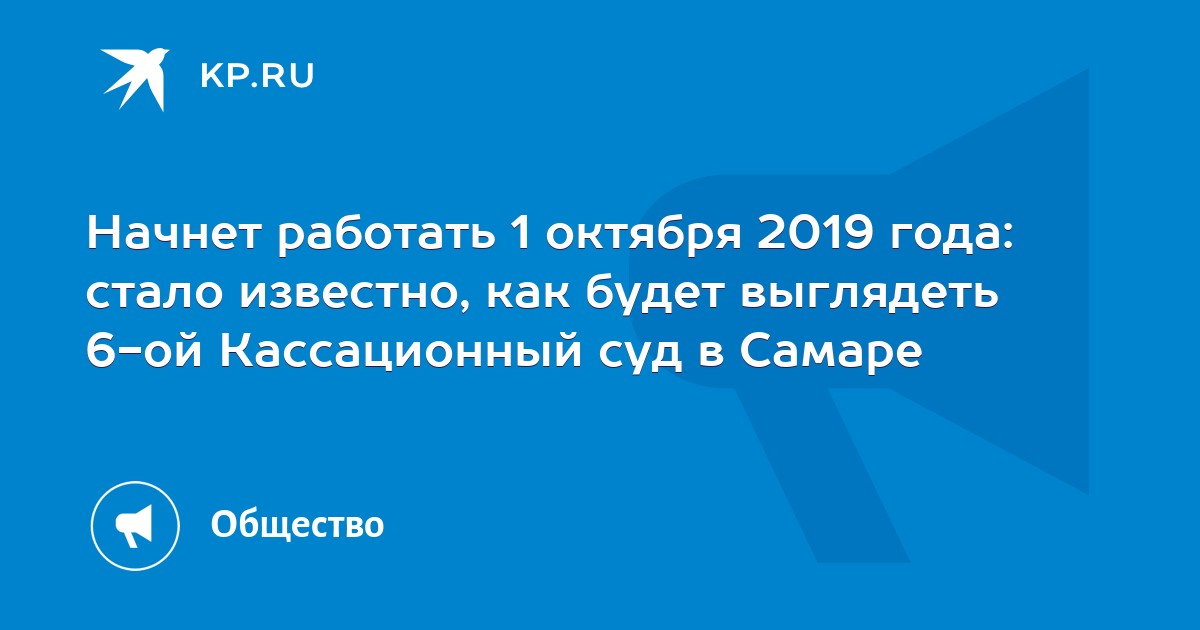 KP.RU

Начнет работать 1 октября 2019 года: стало известно, как будет выглядеть 6-ой Кассационный суд в Самаре

Общество